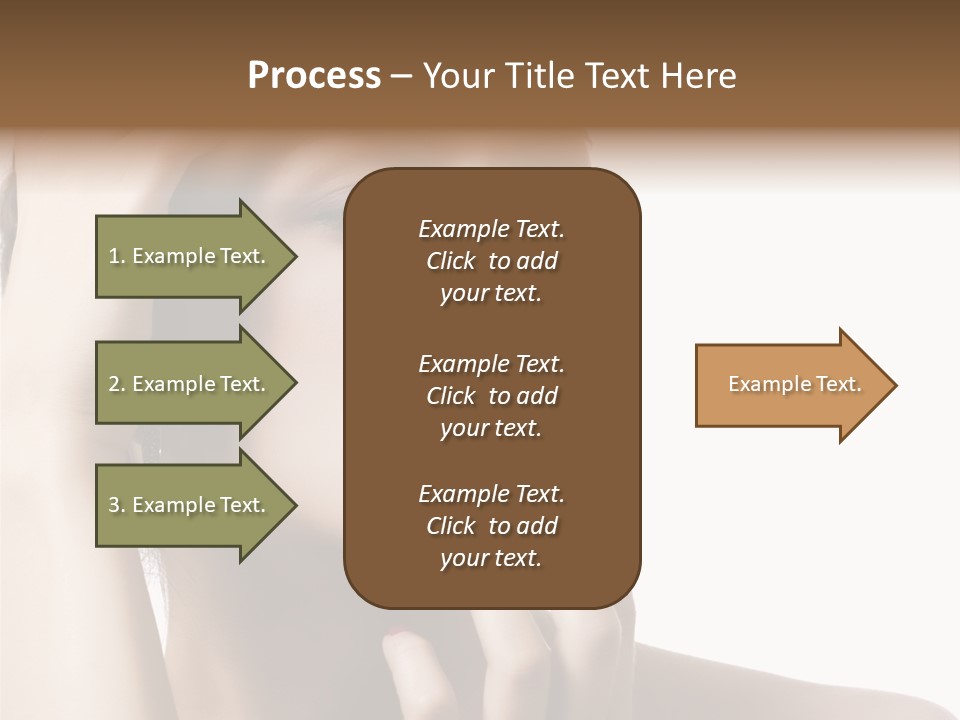 Process – Your Title Text Here

1. Example Text.

2. Example Text.

3. Example Text.

Example Text.
Click to add
your text.

Example Text.
Click to add
your text.

Example Text.
Click to add
your text.

Example Text.